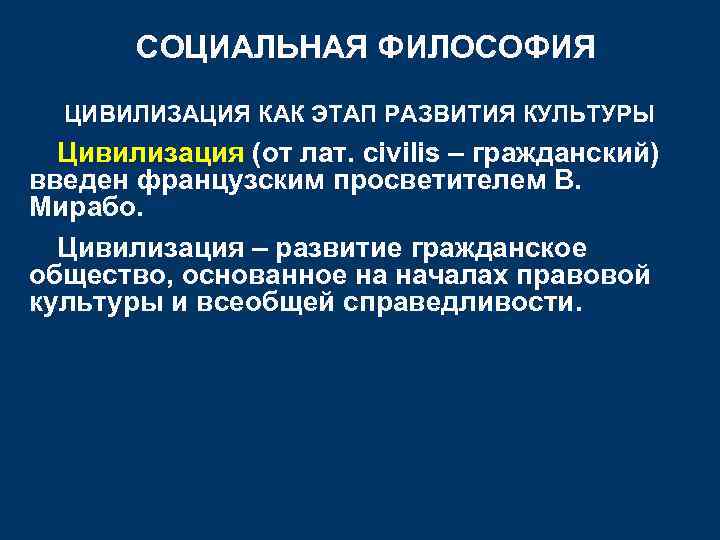 СОЦИАЛЬНАЯ ФИЛОСОФИЯ

ЦИВИЛИЗАЦИЯ КАК ЭТАП РАЗВИТИЯ КУЛЬТУРЫ

Цивилизация (от лат. civilis – гражданский) введен французским просветителем В. Мирабо.

Цивилизация – развитие гражданское общество, основанное на началах правовой культуры и всеобщей справедливости.